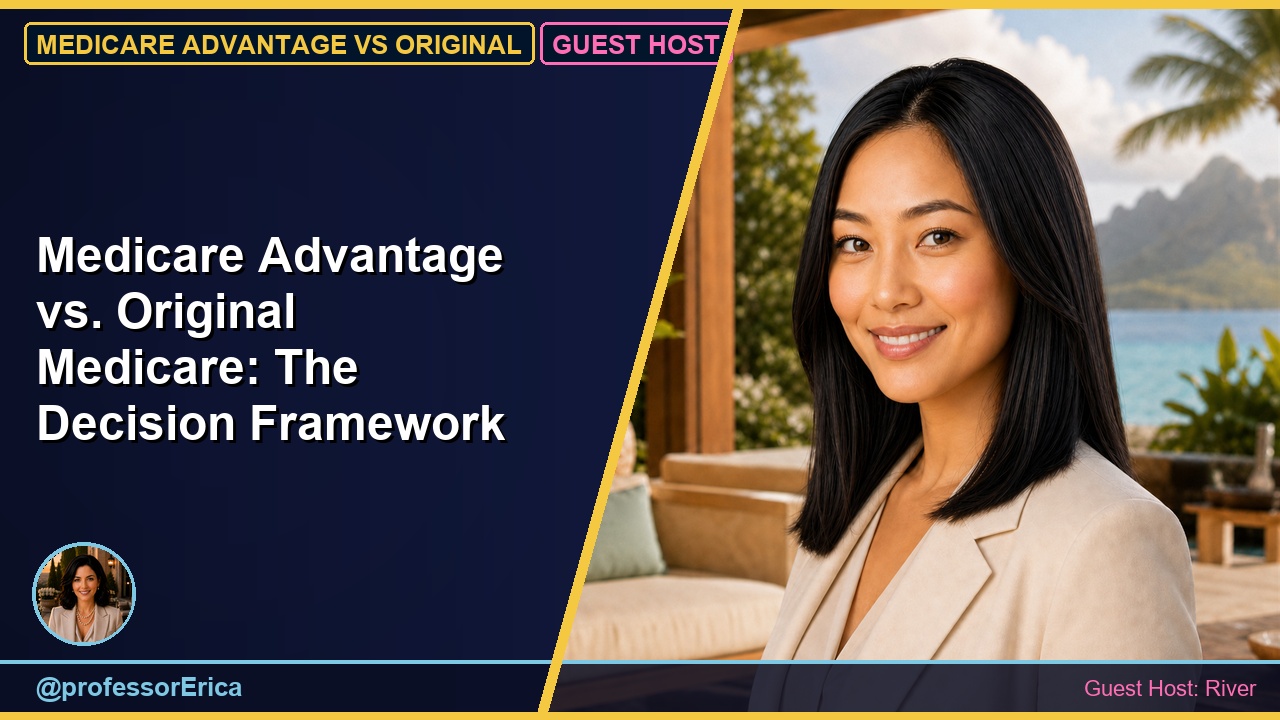 MEDICARE ADVANTAGE VS ORIGINAL

GUEST HOST

Medicare Advantage vs. Original Medicare: The Decision Framework

@professorErica

Guest Host: River